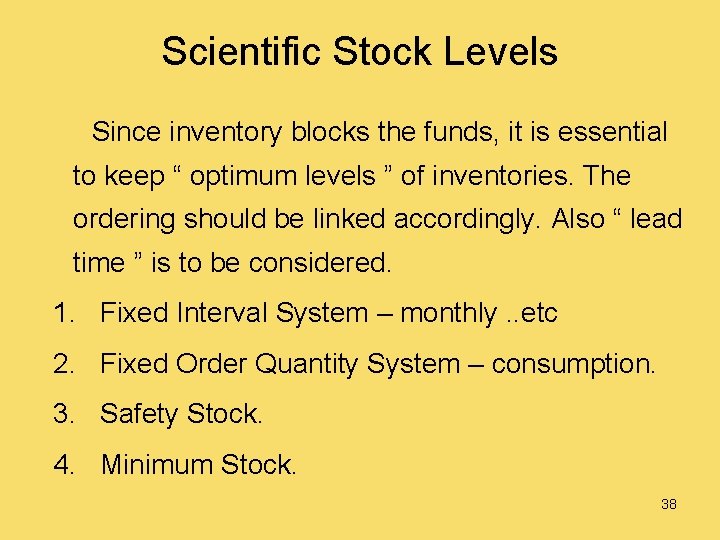 Scientific Stock Levels

Since inventory blocks the funds, it is essential to keep “ optimum levels ” of inventories. The ordering should be linked accordingly. Also “ lead time ” is to be considered.

1. Fixed Interval System – monthly ..etc
2. Fixed Order Quantity System – consumption.
3. Safety Stock.
4. Minimum Stock.

38